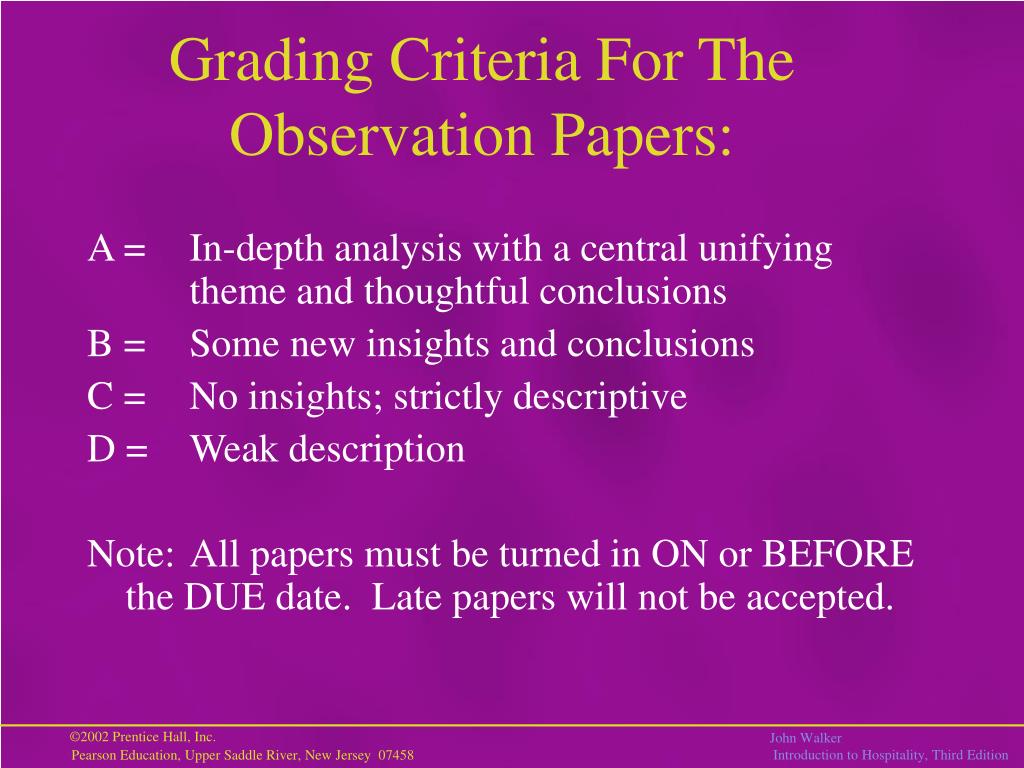 Grading Criteria For The Observation Papers:

A = In-depth analysis with a central unifying theme and thoughtful conclusions
B = Some new insights and conclusions
C = No insights; strictly descriptive
D = Weak description

Note: All papers must be turned in ON or BEFORE the DUE date. Late papers will not be accepted.

©2002 Prentice Hall, Inc.
Pearson Education, Upper Saddle River, New Jersey 07458

John Walker
Introduction to Hospitality, Third Edition